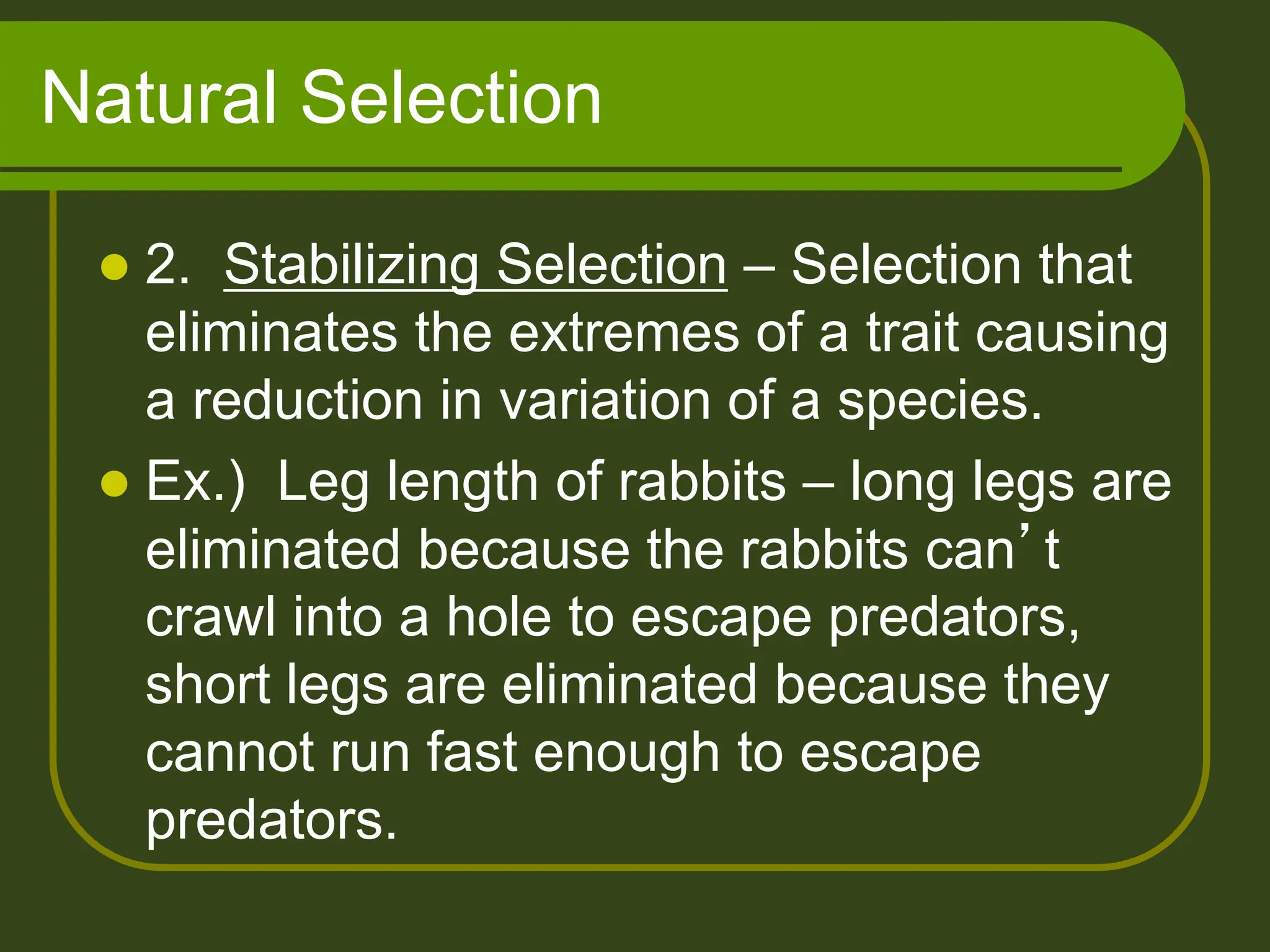 Natural Selection

- 2. Stabilizing Selection – Selection that eliminates the extremes of a trait causing a reduction in variation of a species.
- Ex.) Leg length of rabbits – long legs are eliminated because the rabbits can’t crawl into a hole to escape predators, short legs are eliminated because they cannot run fast enough to escape predators.